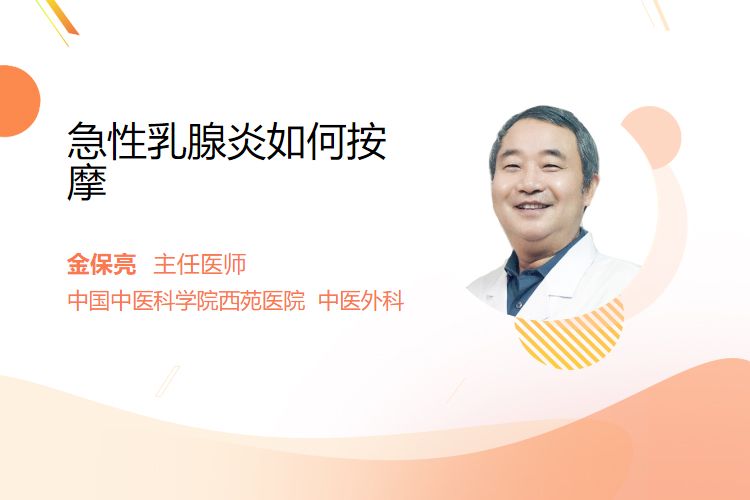 急性乳腺炎如何按摩

金保亮　主任医师
中国中医科学院西苑医院　中医外科